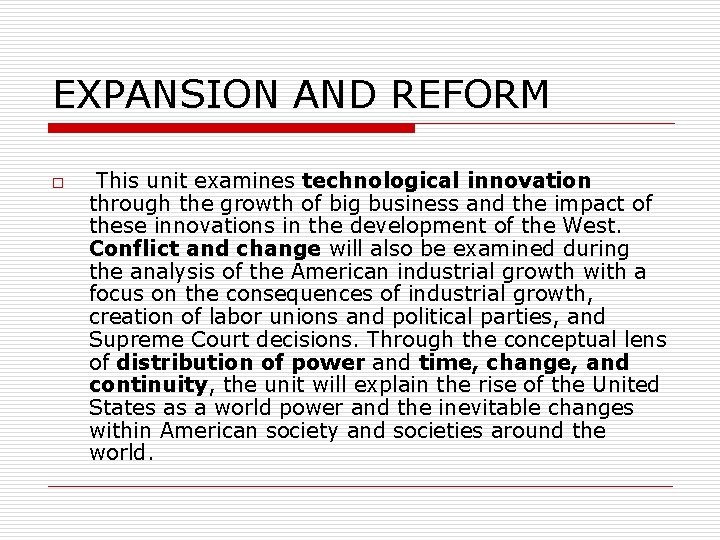 EXPANSION AND REFORM

This unit examines technological innovation through the growth of big business and the impact of these innovations in the development of the West. Conflict and change will also be examined during the analysis of the American industrial growth with a focus on the consequences of industrial growth, creation of labor unions and political parties, and Supreme Court decisions. Through the conceptual lens of distribution of power and time, change, and continuity, the unit will explain the rise of the United States as a world power and the inevitable changes within American society and societies around the world.